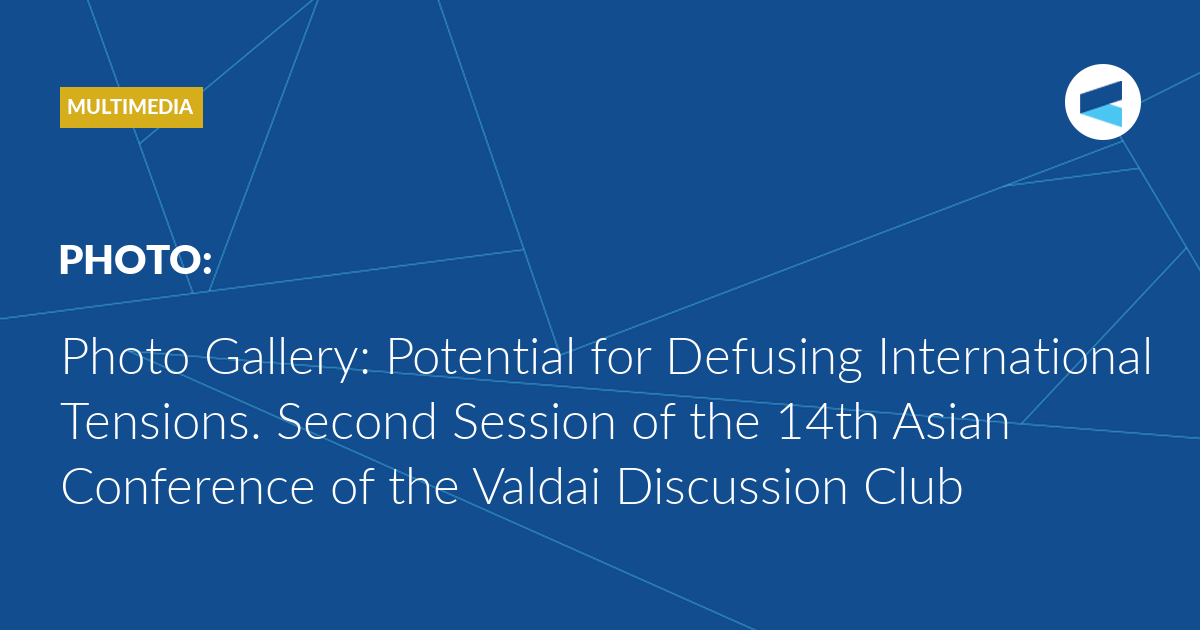 MULTIMEDIA

PHOTO:

Photo Gallery: Potential for Defusing International Tensions. Second Session of the 14th Asian Conference of the Valdai Discussion Club